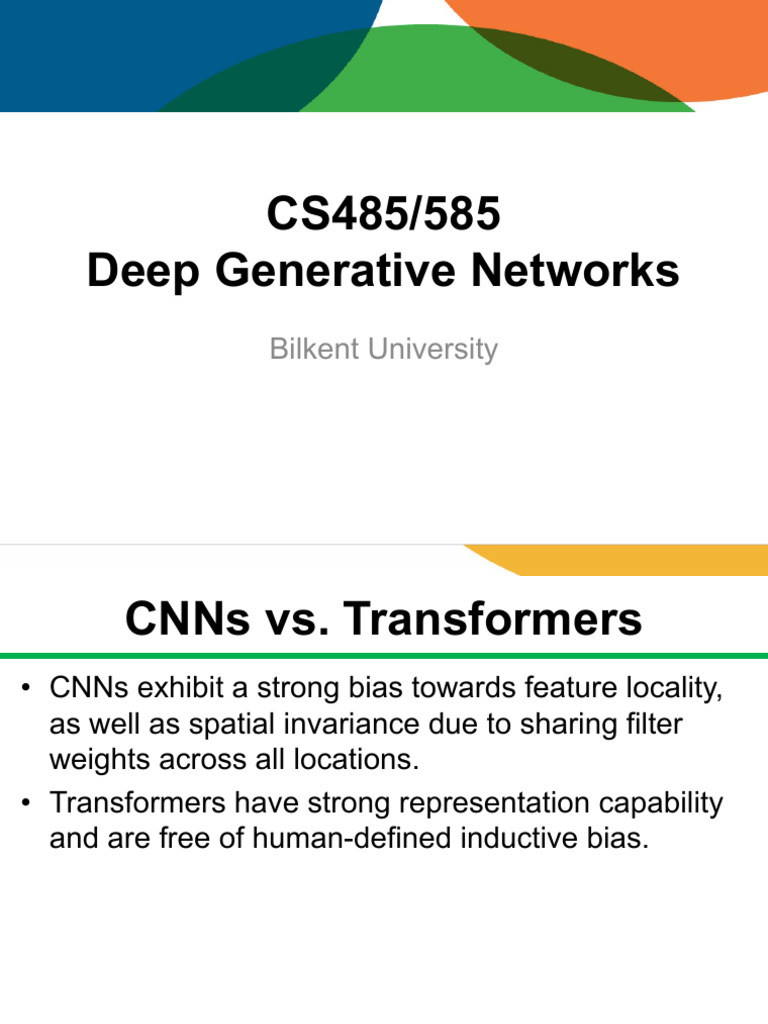 CS485/585
Deep Generative Networks

Bilkent University

CNNs vs. Transformers

• CNNs exhibit a strong bias towards feature locality, as well as spatial invariance due to sharing filter weights across all locations.
• Transformers have strong representation capability and are free of human-defined inductive bias.